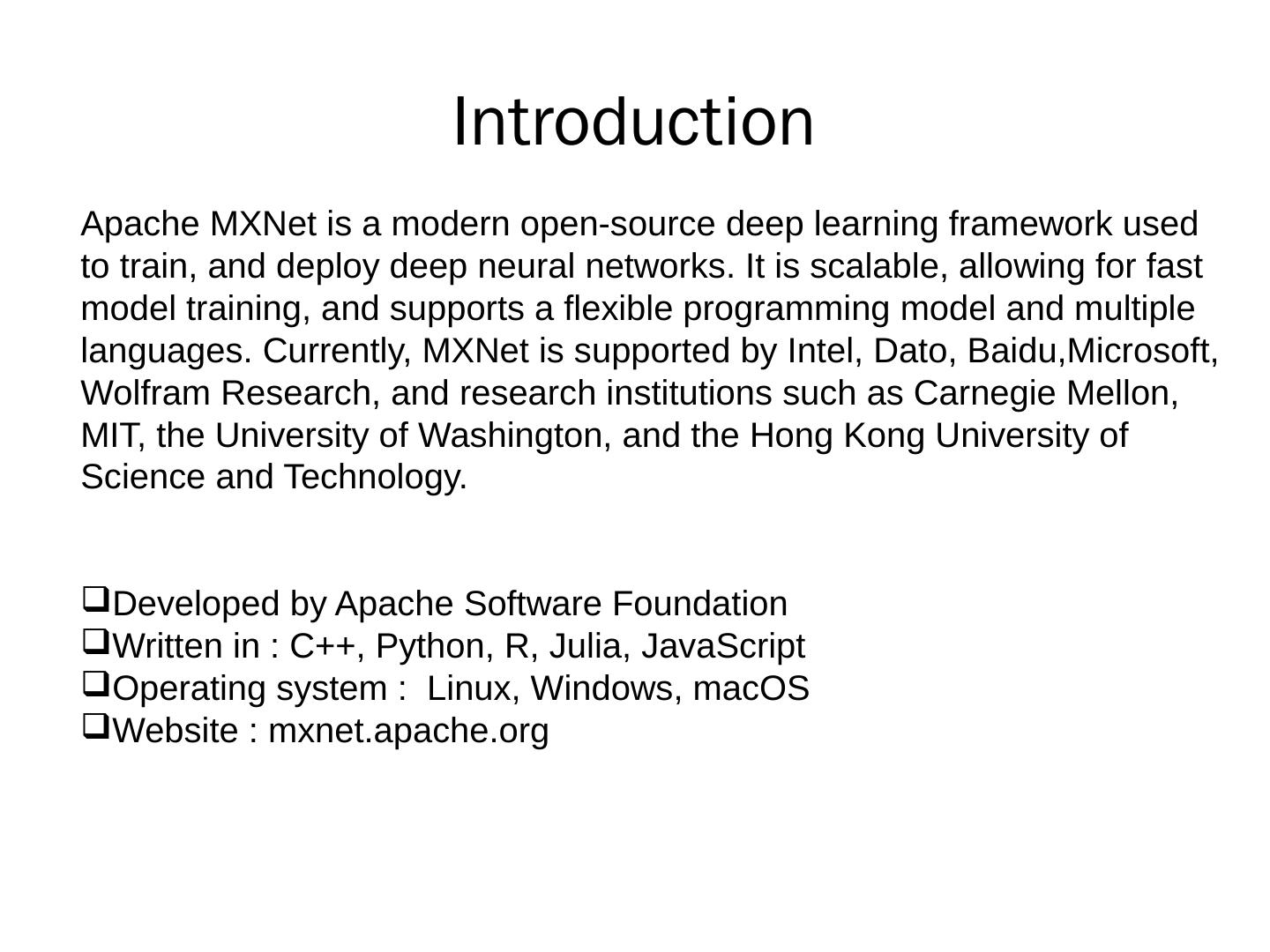 Introduction

Apache MXNet is a modern open-source deep learning framework used to train, and deploy deep neural networks. It is scalable, allowing for fast model training, and supports a flexible programming model and multiple languages. Currently, MXNet is supported by Intel, Dato, Baidu,Microsoft, Wolfram Research, and research institutions such as Carnegie Mellon, MIT, the University of Washington, and the Hong Kong University of Science and Technology.

❑Developed by Apache Software Foundation
❑Written in : C++, Python, R, Julia, JavaScript
❑Operating system :  Linux, Windows, macOS
❑Website : mxnet.apache.org